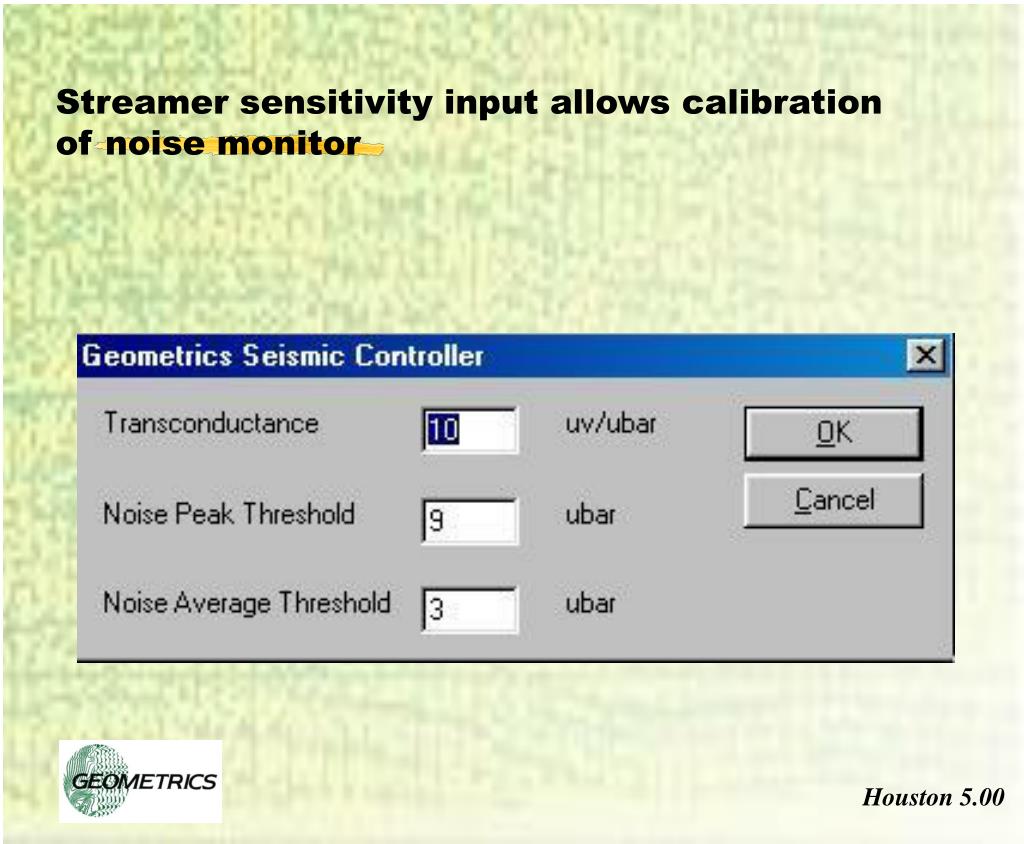 Streamer sensitivity input allows calibration of noise monitor

Geometrics Seismic Controller

Transconductance 10 uv/ubar

Noise Peak Threshold 9 ubar

Noise Average Threshold 3 ubar

OK

Cancel

GEOMETRICS

Houston 5.00